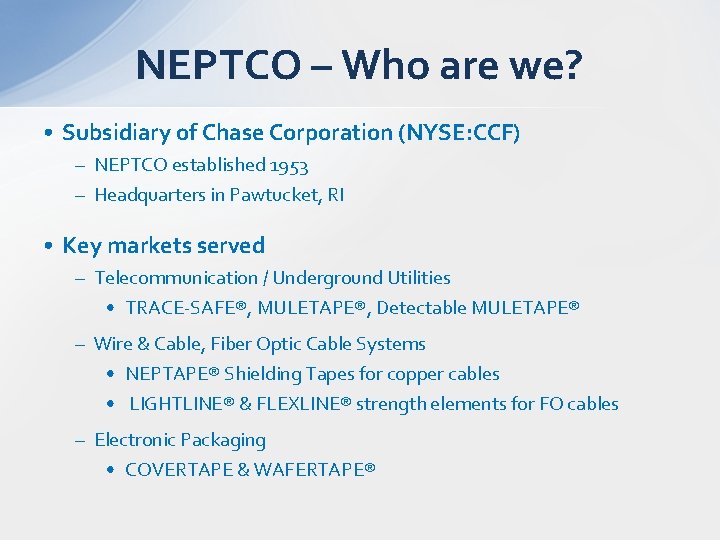 NEPTCO – Who are we?

• Subsidiary of Chase Corporation (NYSE:CCF)
– NEPTCO established 1953
– Headquarters in Pawtucket, RI

• Key markets served
– Telecommunication / Underground Utilities
• TRACE-SAFE®, MULETAPE®, Detectable MULETAPE®
– Wire & Cable, Fiber Optic Cable Systems
• NEPTAPE® Shielding Tapes for copper cables
• LIGHTLINE® & FLEXLINE® strength elements for FO cables
– Electronic Packaging
• COVERTAPE & WAFERTAPE®